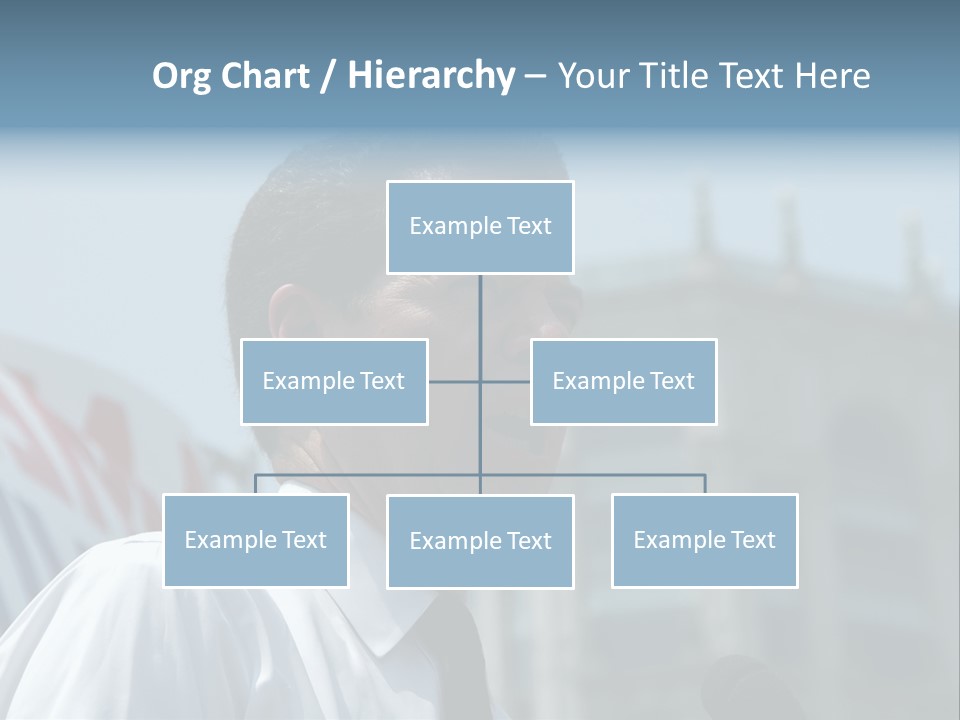 Org Chart / Hierarchy – Your Title Text Here

Example Text

Example Text

Example Text

Example Text

Example Text

Example Text